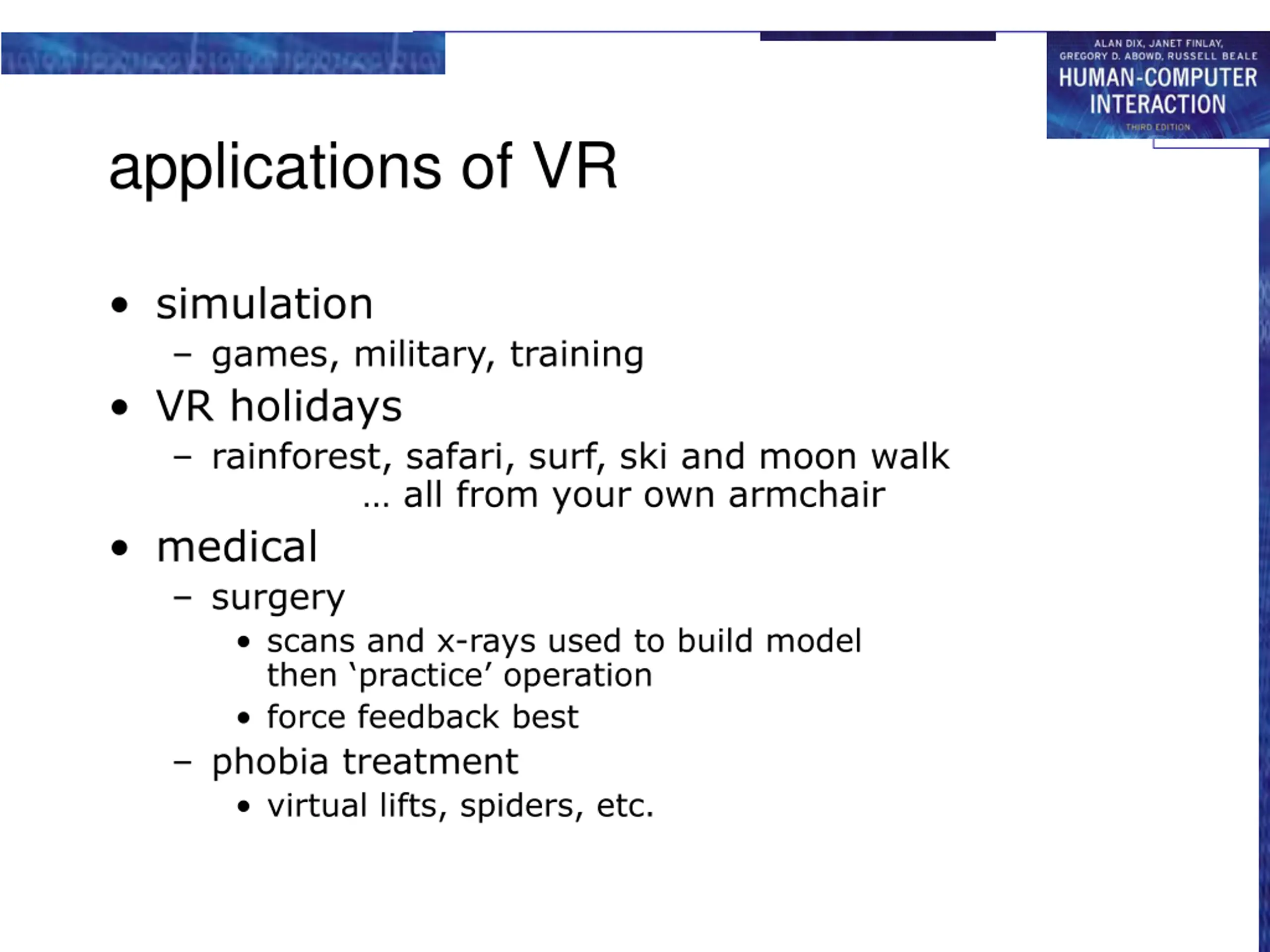 ALAN DIX, JANET FINLAY, GREGORY D. ABOWD, RUSSELL BEALE
HUMAN-COMPUTER INTERACTION
THIRD EDITION

applications of VR

• simulation
 – games, military, training
• VR holidays
 – rainforest, safari, surf, ski and moon walk … all from your own armchair
• medical
 – surgery
  • scans and x-rays used to build model then ‘practice’ operation
  • force feedback best
 – phobia treatment
  • virtual lifts, spiders, etc.